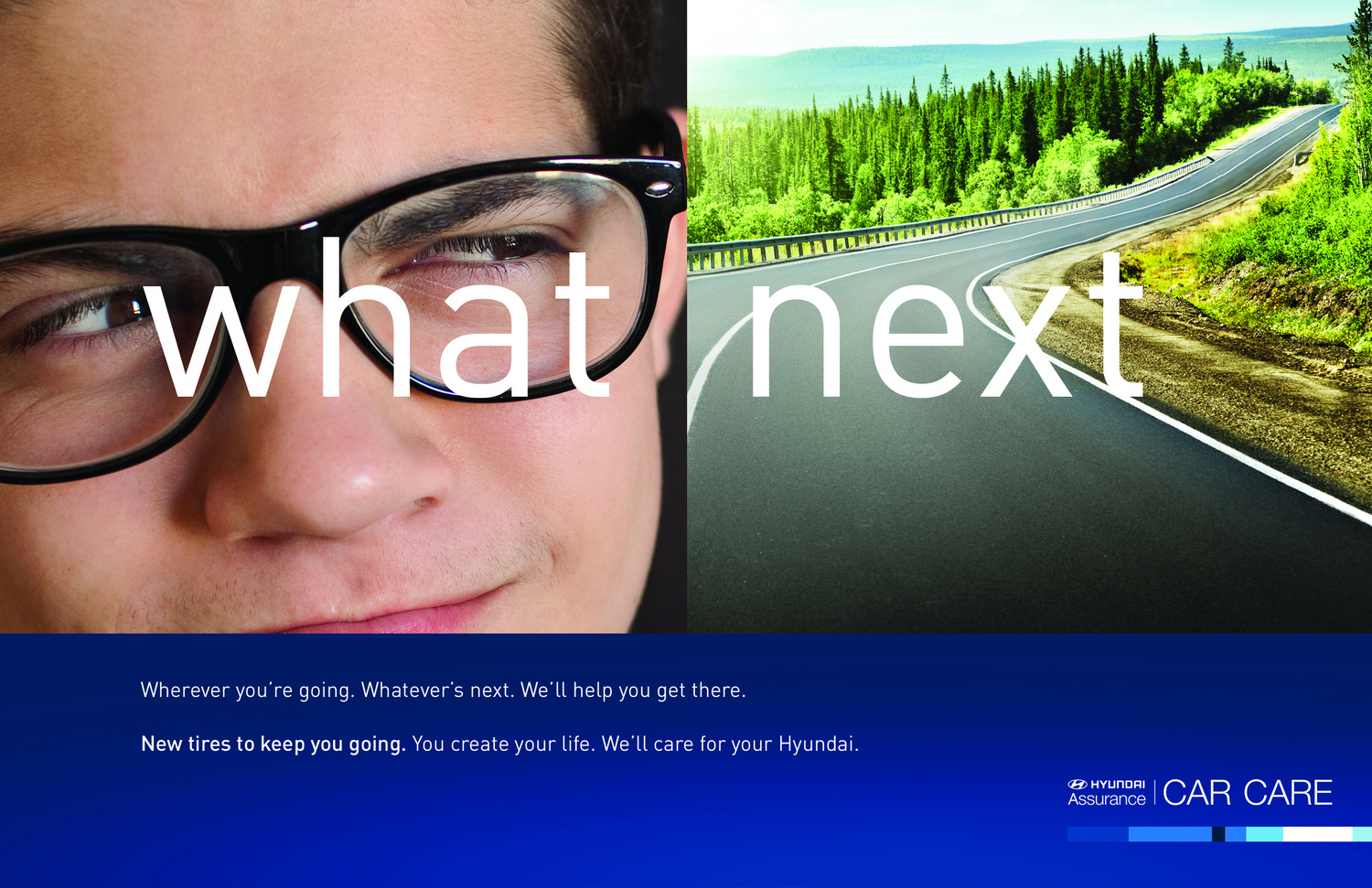 what next

Wherever you're going. Whatever's next. We'll help you get there.

New tires to keep you going. You create your life. We'll care for your Hyundai.

HYUNDAI Assurance | CAR CARE